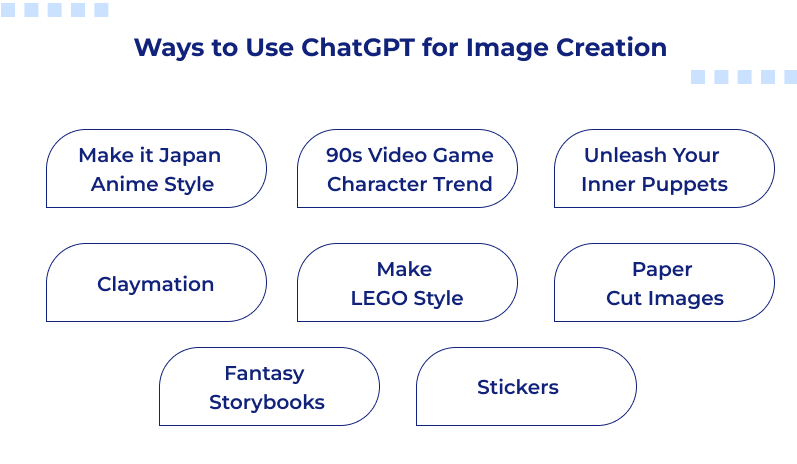 Ways to Use ChatGPT for Image Creation

Make it Japan Anime Style

90s Video Game Character Trend

Unleash Your Inner Puppets

Claymation

Make LEGO Style

Paper Cut Images

Fantasy Storybooks

Stickers